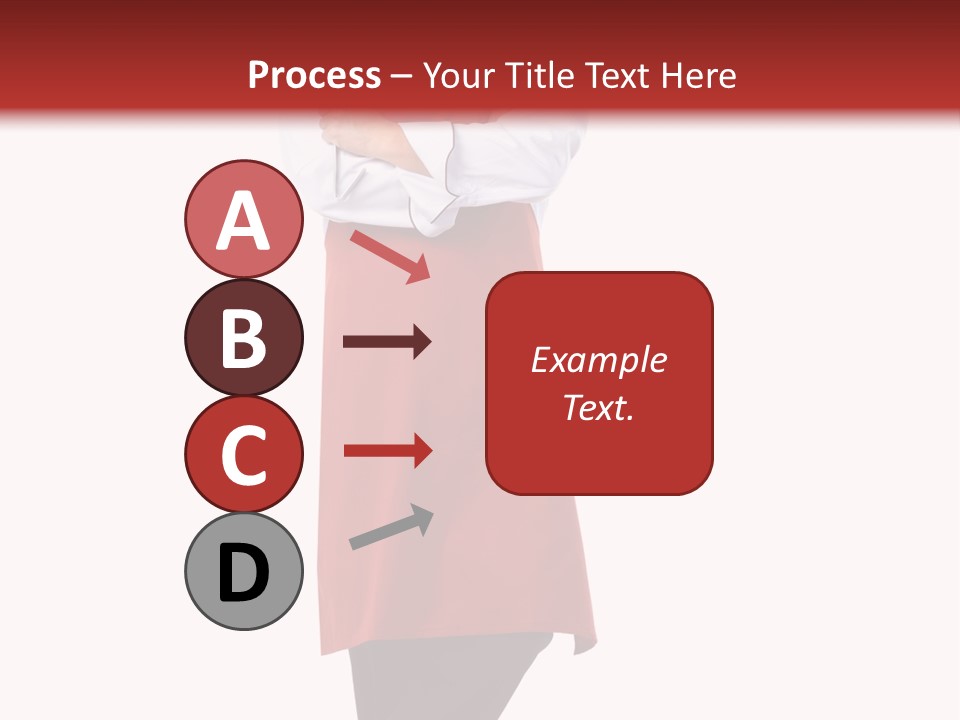 Process – Your Title Text Here

A

B

C

D

Example Text.